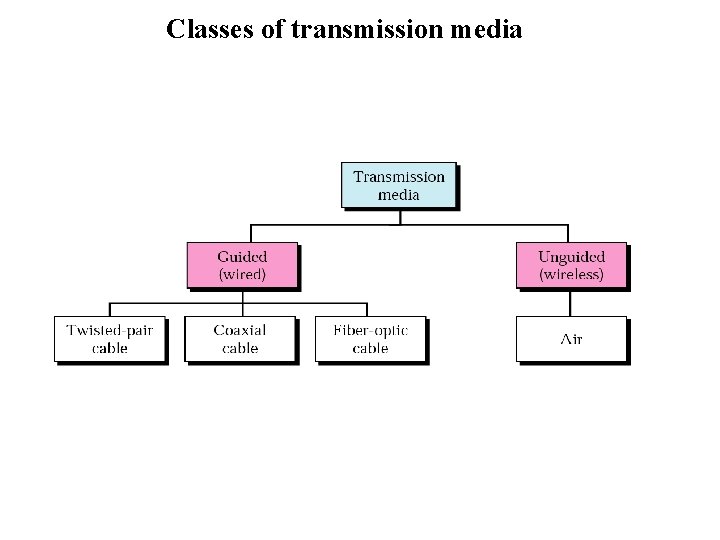 Classes of transmission media

Transmission media

Guided (wired)

Unguided (wireless)

Twisted-pair cable

Coaxial cable

Fiber-optic cable

Air